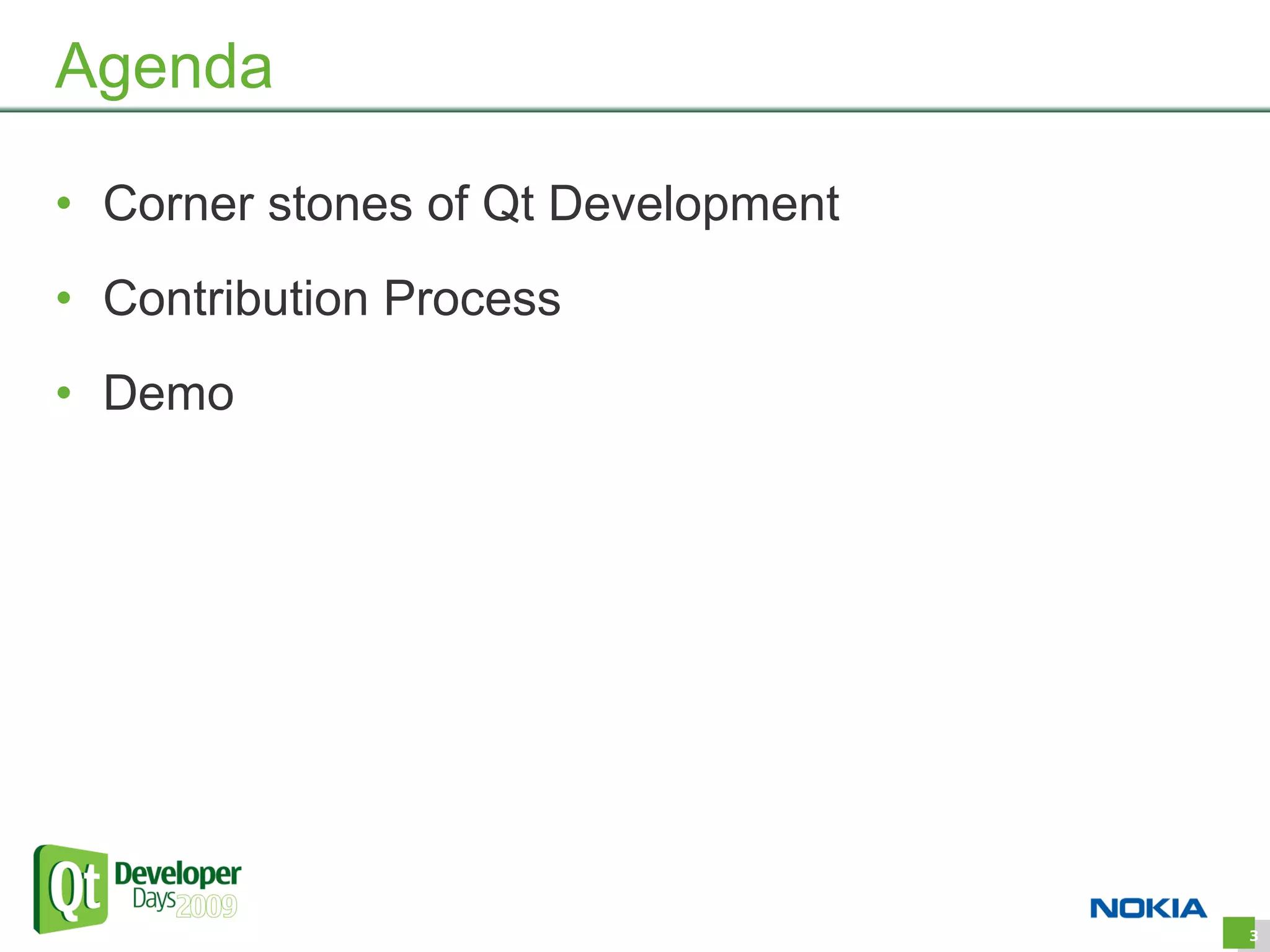 Agenda

• Corner stones of Qt Development

• Contribution Process

• Demo

Qt Developer Days 2009

NOKIA

3